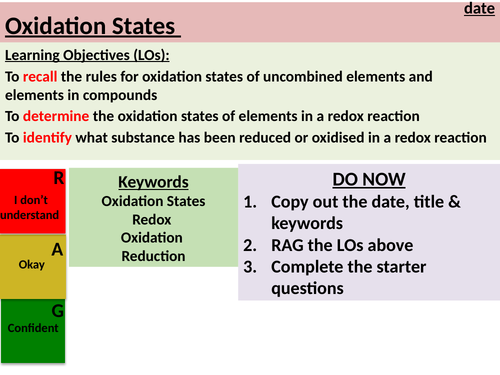 date

Oxidation States

Learning Objectives (LOs):

To recall the rules for oxidation states of uncombined elements and elements in compounds

To determine the oxidation states of elements in a redox reaction

To identify what substance has been reduced or oxidised in a redox reaction

R
I don't understand

A
Okay

G
Confident

Keywords
Oxidation States
Redox
Oxidation
Reduction

DO NOW
1. Copy out the date, title & keywords
2. RAG the LOs above
3. Complete the starter questions